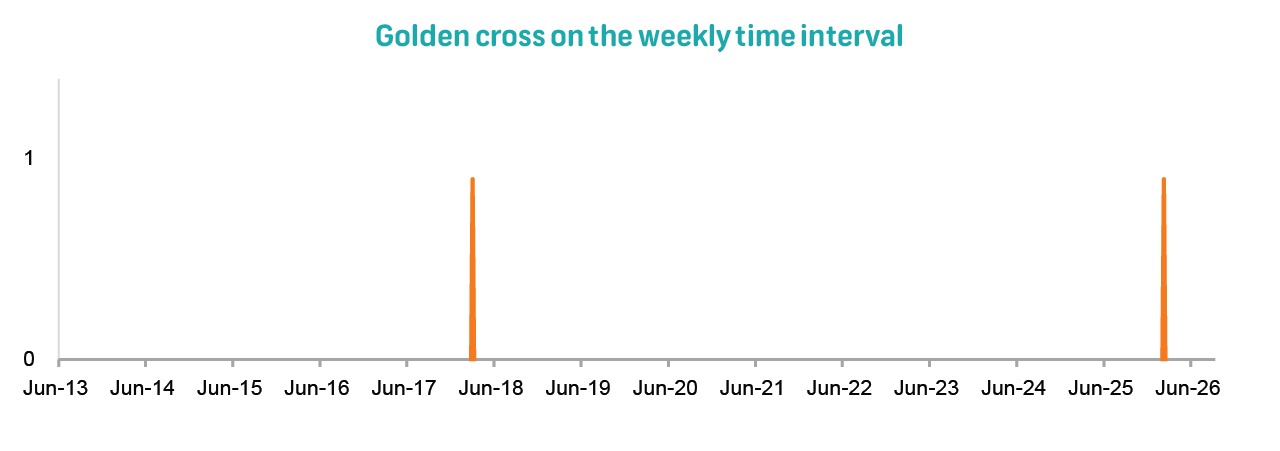 Golden cross on the weekly time interval

1

0

Jun-13 Jun-14 Jun-15 Jun-16 Jun-17 Jun-18 Jun-19 Jun-20 Jun-21 Jun-22 Jun-23 Jun-24 Jun-25 Jun-26